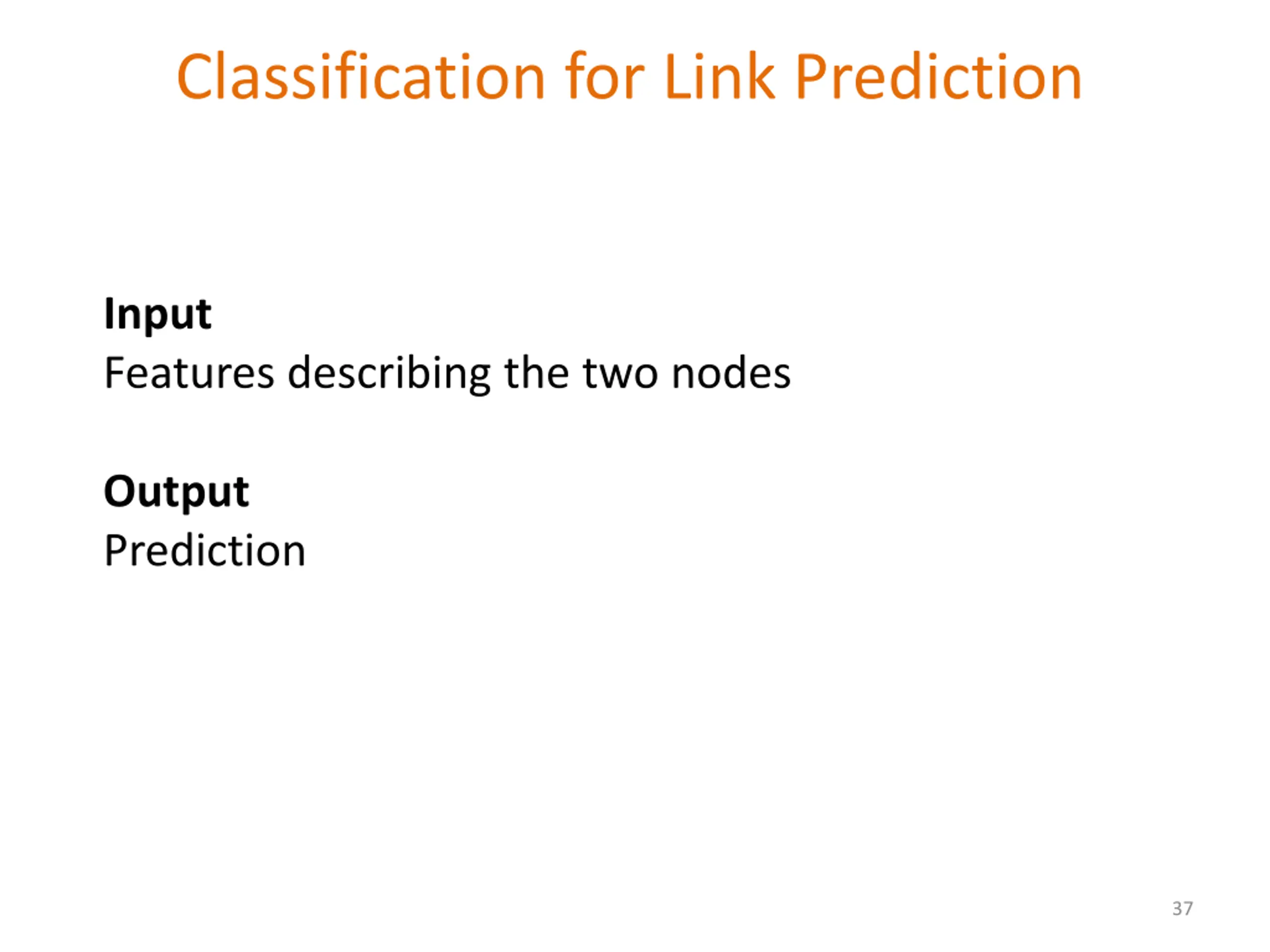 Classification for Link Prediction

Input
Features describing the two nodes

Output
Prediction

37